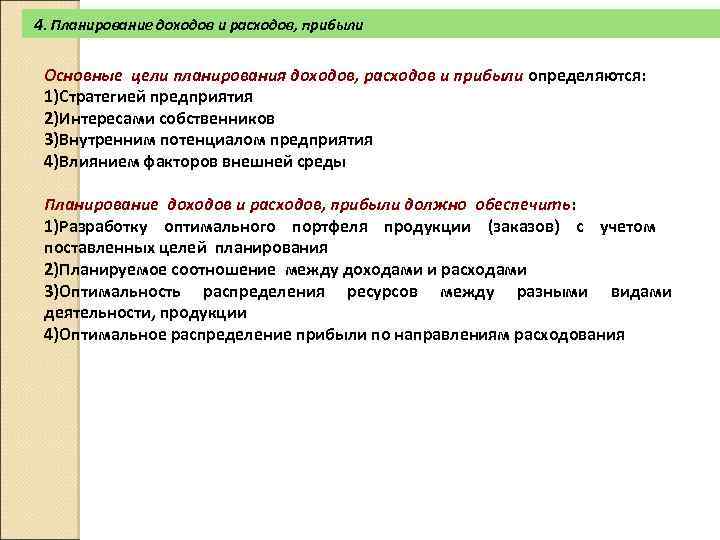 4. Планирование доходов и расходов, прибыли

Основные цели планирования доходов, расходов и прибыли определяются:
1)Стратегией предприятия
2)Интересами собственников
3)Внутренним потенциалом предприятия
4)Влиянием факторов внешней среды

Планирование доходов и расходов, прибыли должно обеспечить:
1)Разработку оптимального портфеля продукции (заказов) с учетом поставленных целей планирования
2)Планируемое соотношение между доходами и расходами
3)Оптимальность распределения ресурсов между разными видами деятельности, продукции
4)Оптимальное распределение прибыли по направлениям расходования